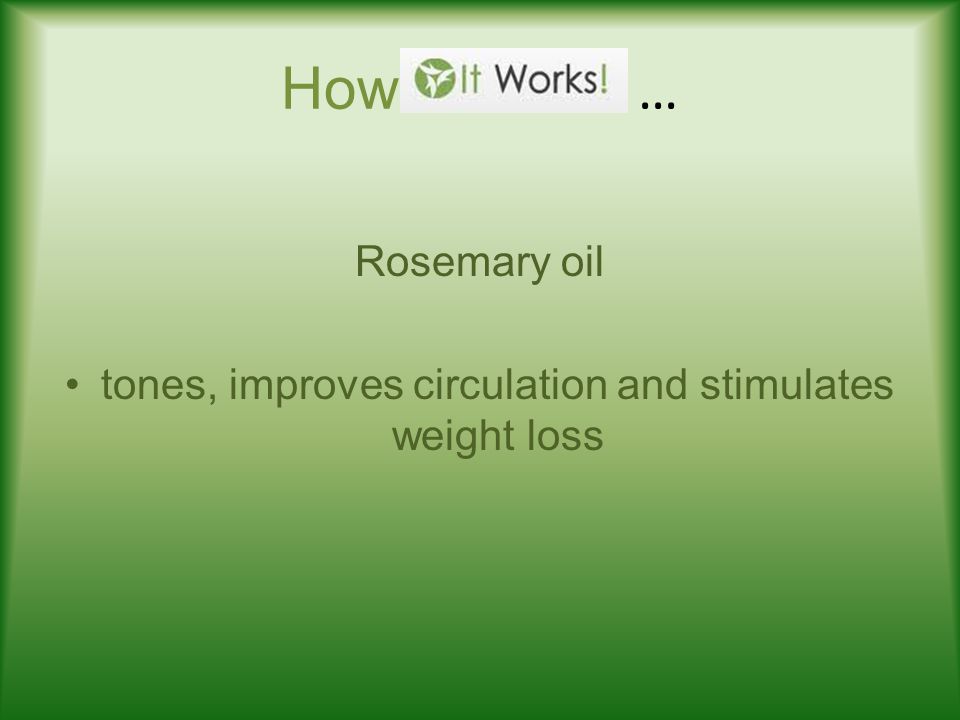 How It Works! …

Rosemary oil

• tones, improves circulation and stimulates weight loss